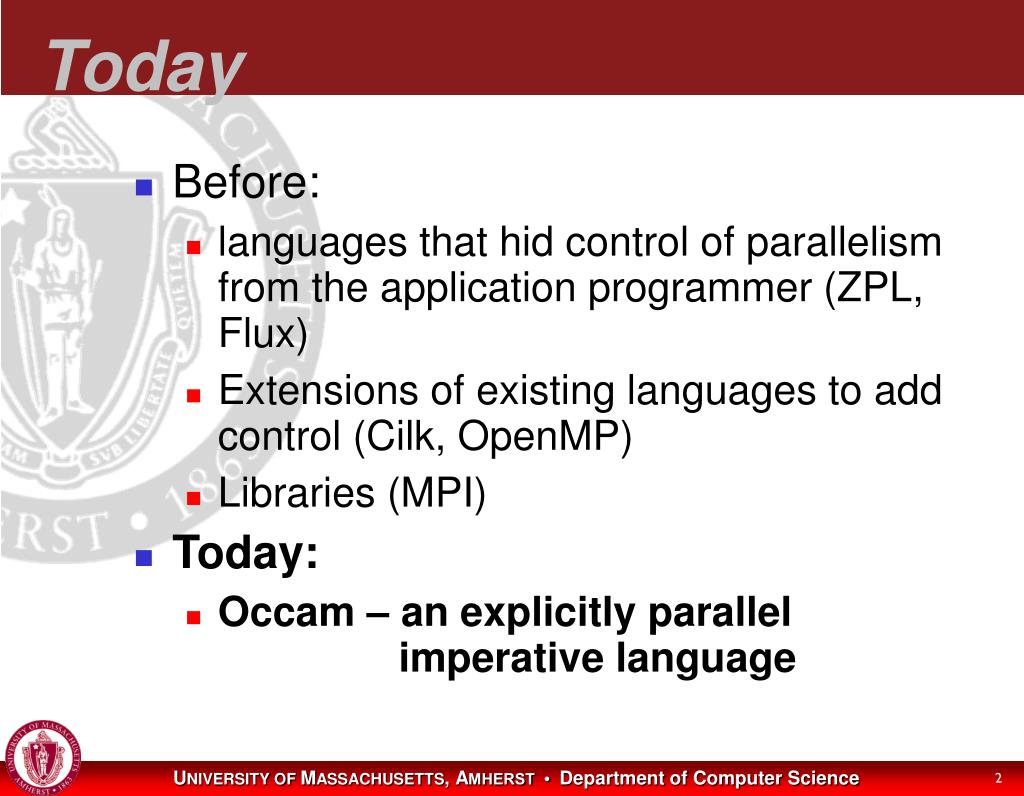 Today

Before:

languages that hid control of parallelism from the application programmer (ZPL, Flux)

Extensions of existing languages to add control (Cilk, OpenMP)

Libraries (MPI)

Today:

Occam – an explicitly parallel imperative language

UNIVERSITY OF MASSACHUSETTS, AMHERST • Department of Computer Science

2